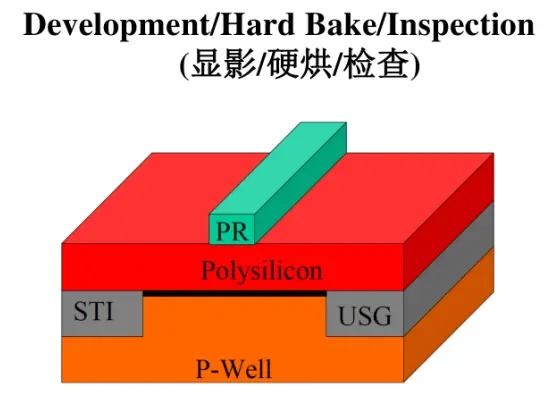 Development/Hard Bake/Inspection
(显影/硬烘/检查)

PR

Polysilicon

STI

USG

P-Well